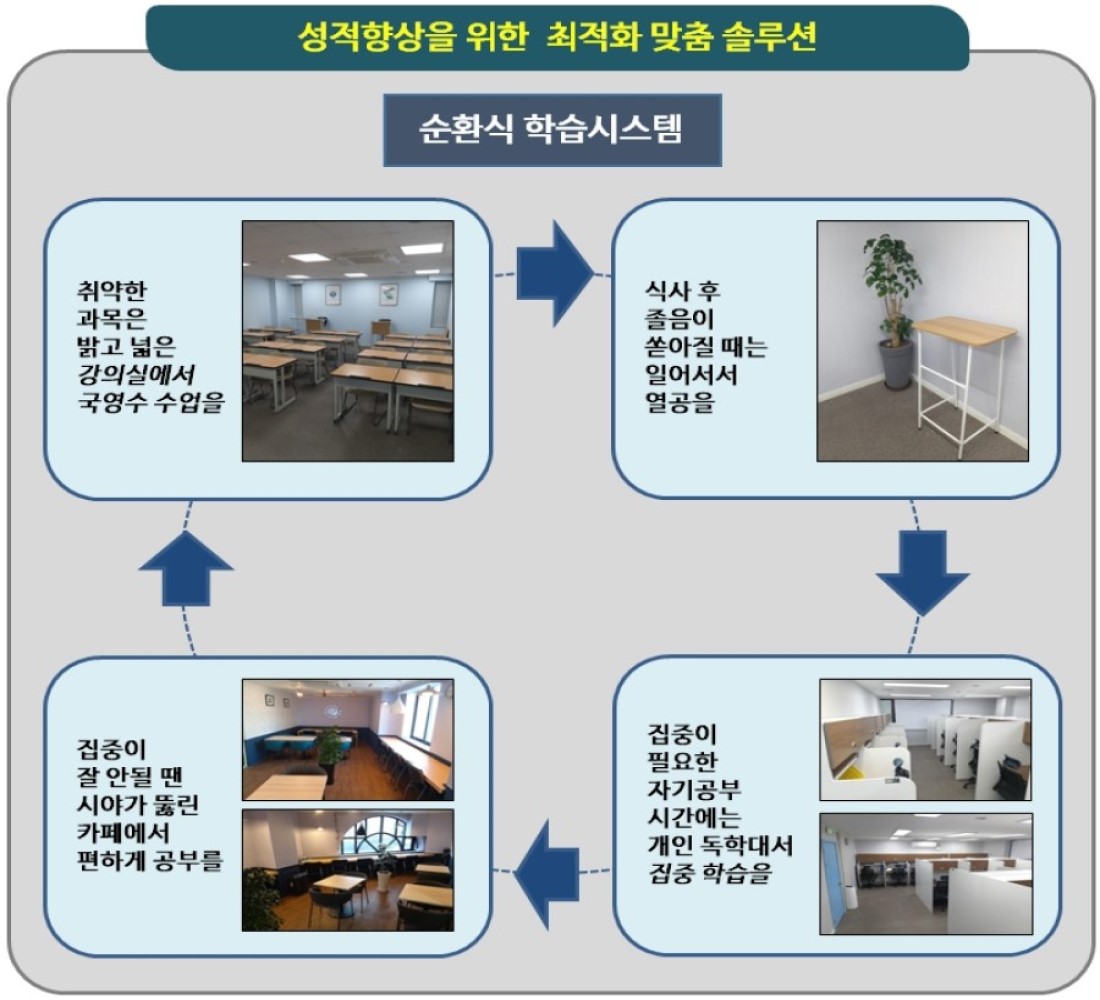 성적향상을 위한 최적화 맞춤 솔루션

순환식 학습시스템

취약한 과목은 밝고 넓은 강의실에서 국영수 수업을

식사 후 졸음이 쏟아질 때는 일어서서 열공을

집중이 필요한 자기공부 시간에는 개인 독학대서 집중 학습을

집중이 잘 안될 땐 시야가 뚫린 카페에서 편하게 공부를